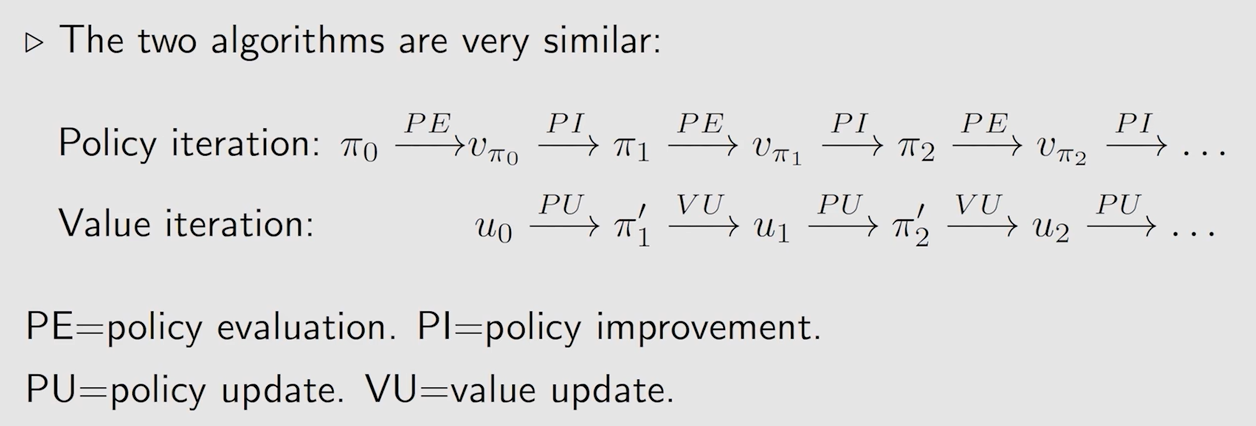 ▷ The two algorithms are very similar:

Policy iteration: $\pi_0 \xrightarrow{PE} v_{\pi_0} \xrightarrow{PI} \pi_1 \xrightarrow{PE} v_{\pi_1} \xrightarrow{PI} \pi_2 \xrightarrow{PE} v_{\pi_2} \xrightarrow{PI} \dots$

Value iteration: $u_0 \xrightarrow{PU} \pi_1' \xrightarrow{VU} u_1 \xrightarrow{PU} \pi_2' \xrightarrow{VU} u_2 \xrightarrow{PU} \dots$

PE=policy evaluation. PI=policy improvement.

PU=policy update. VU=value update.